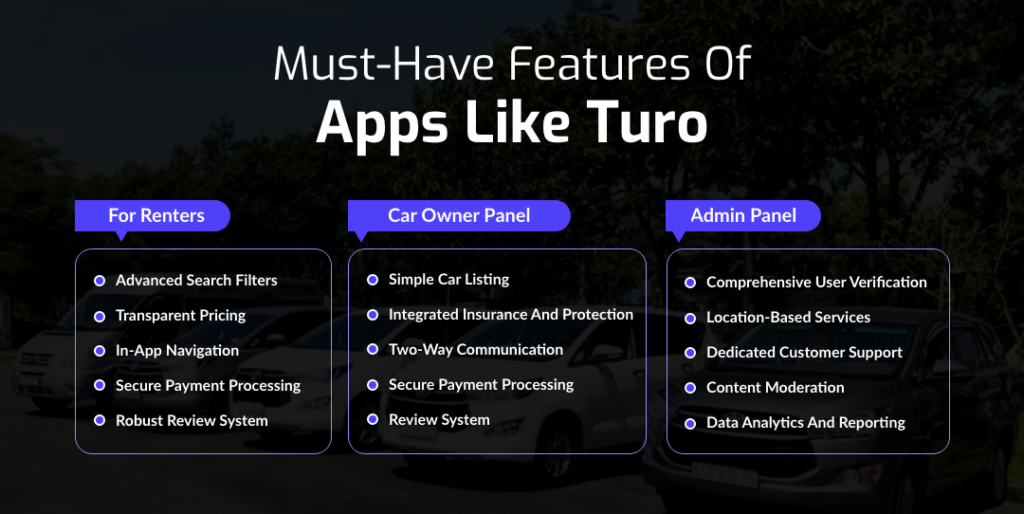 Must-Have Features Of
Apps Like Turo

For Renters

Advanced Search Filters
Transparent Pricing
In-App Navigation
Secure Payment Processing
Robust Review System

Car Owner Panel

Simple Car Listing
Integrated Insurance And Protection
Two-Way Communication
Secure Payment Processing
Review System

Admin Panel

Comprehensive User Verification
Location-Based Services
Dedicated Customer Support
Content Moderation
Data Analytics And Reporting